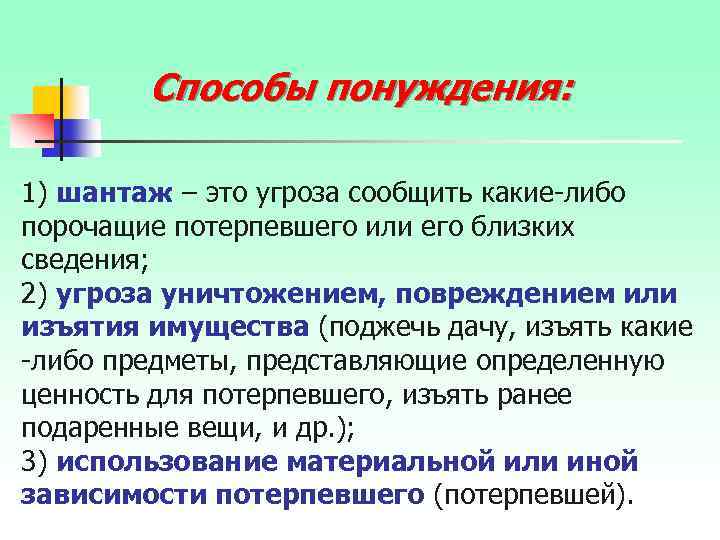 Способы понуждения:

1) шантаж – это угроза сообщить какие-либо порочащие потерпевшего или его близких сведения;
2) угроза уничтожением, повреждением или изъятия имущества (поджечь дачу, изъять какие -либо предметы, представляющие определенную ценность для потерпевшего, изъять ранее подаренные вещи, и др.);
3) использование материальной или иной зависимости потерпевшего (потерпевшей).